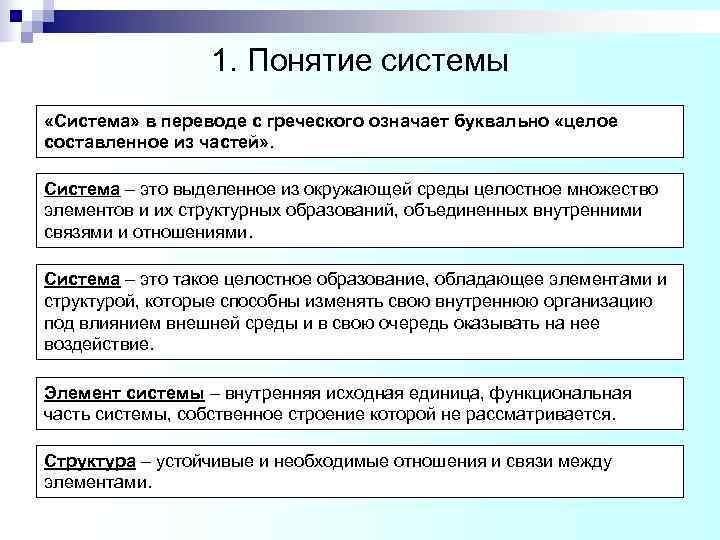 1. Понятие системы

«Система» в переводе с греческого означает буквально «целое составленное из частей».

Система – это выделенное из окружающей среды целостное множество элементов и их структурных образований, объединенных внутренними связями и отношениями.

Система – это такое целостное образование, обладающее элементами и структурой, которые способны изменять свою внутреннюю организацию под влиянием внешней среды и в свою очередь оказывать на нее воздействие.

Элемент системы – внутренняя исходная единица, функциональная часть системы, собственное строение которой не рассматривается.

Структура – устойчивые и необходимые отношения и связи между элементами.